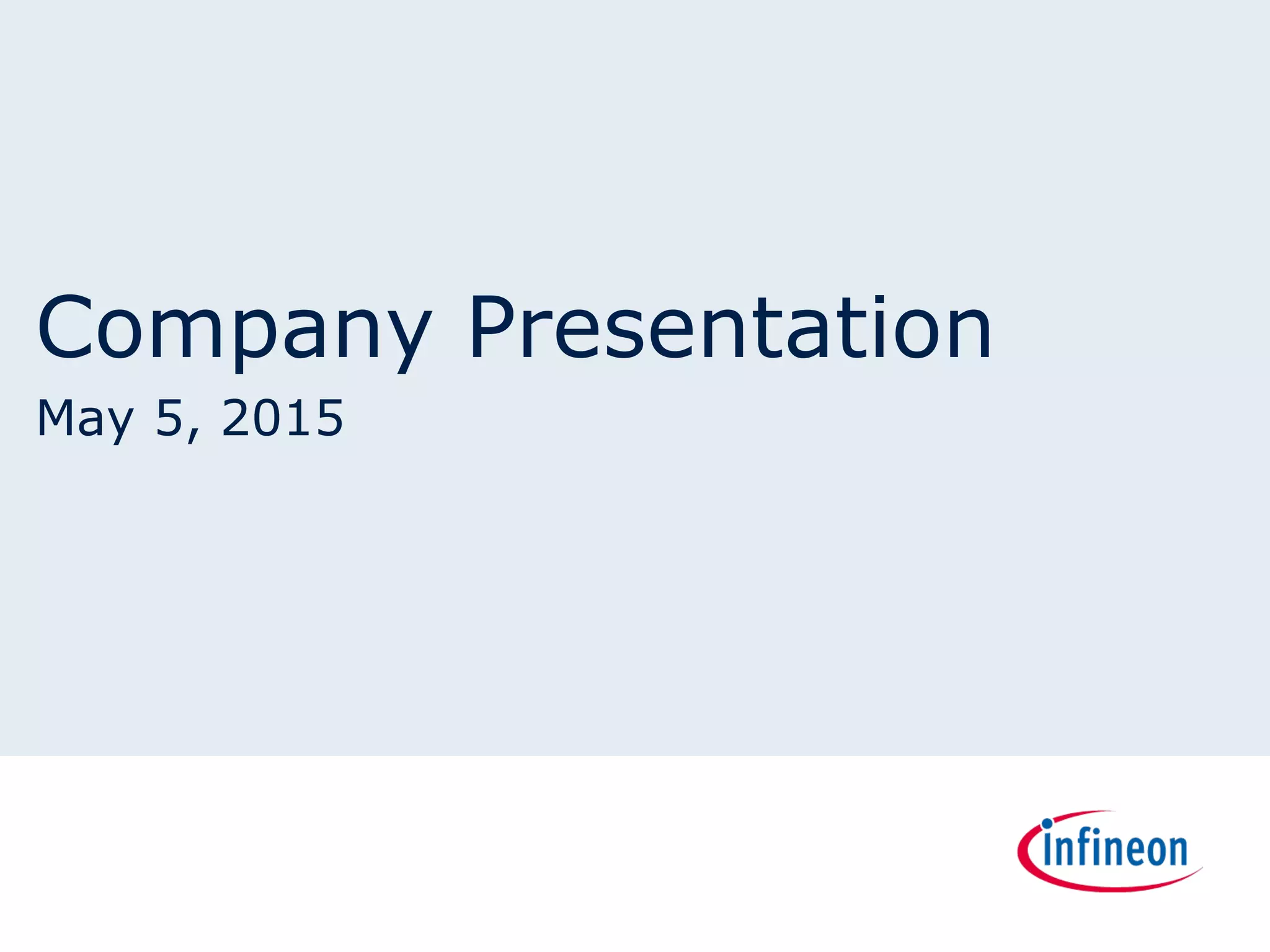 Company Presentation

May 5, 2015

infineon